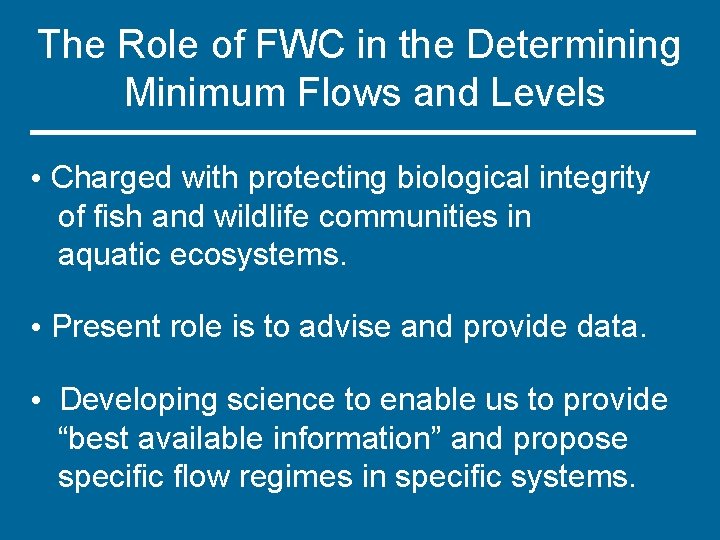 The Role of FWC in the Determining Minimum Flows and Levels

• Charged with protecting biological integrity of fish and wildlife communities in aquatic ecosystems.

• Present role is to advise and provide data.

• Developing science to enable us to provide “best available information” and propose specific flow regimes in specific systems.